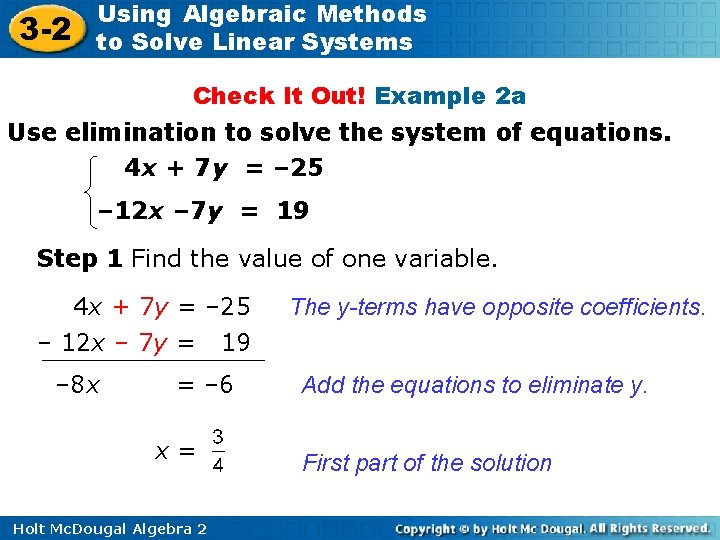 3-2 Using Algebraic Methods to Solve Linear Systems

Check It Out! Example 2a

Use elimination to solve the system of equations.

$\begin{cases} 4x + 7y = -25 \\ -12x - 7y = 19 \end{cases}$

Step 1 Find the value of one variable.

$4x + 7y = -25$ The y-terms have opposite coefficients.
$-12x - 7y = 19$

$-8x = -6$ Add the equations to eliminate y.

$x = \frac{3}{4}$ First part of the solution

Holt McDougal Algebra 2 Copyright © by Holt Mc Dougal. All Rights Reserved.